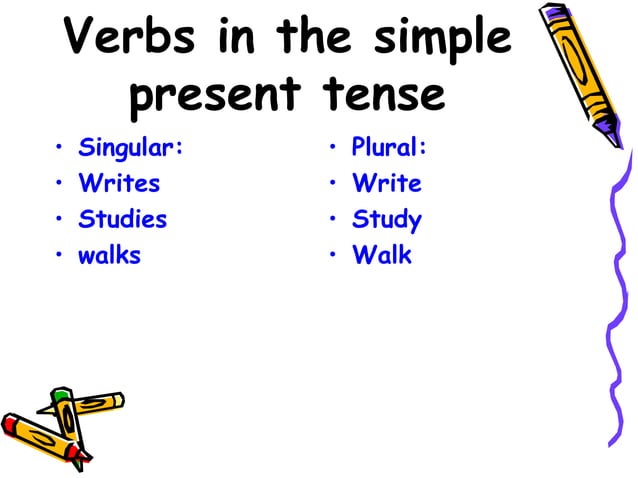 Verbs in the simple present tense

• Singular:
• Writes
• Studies
• walks

• Plural:
• Write
• Study
• Walk